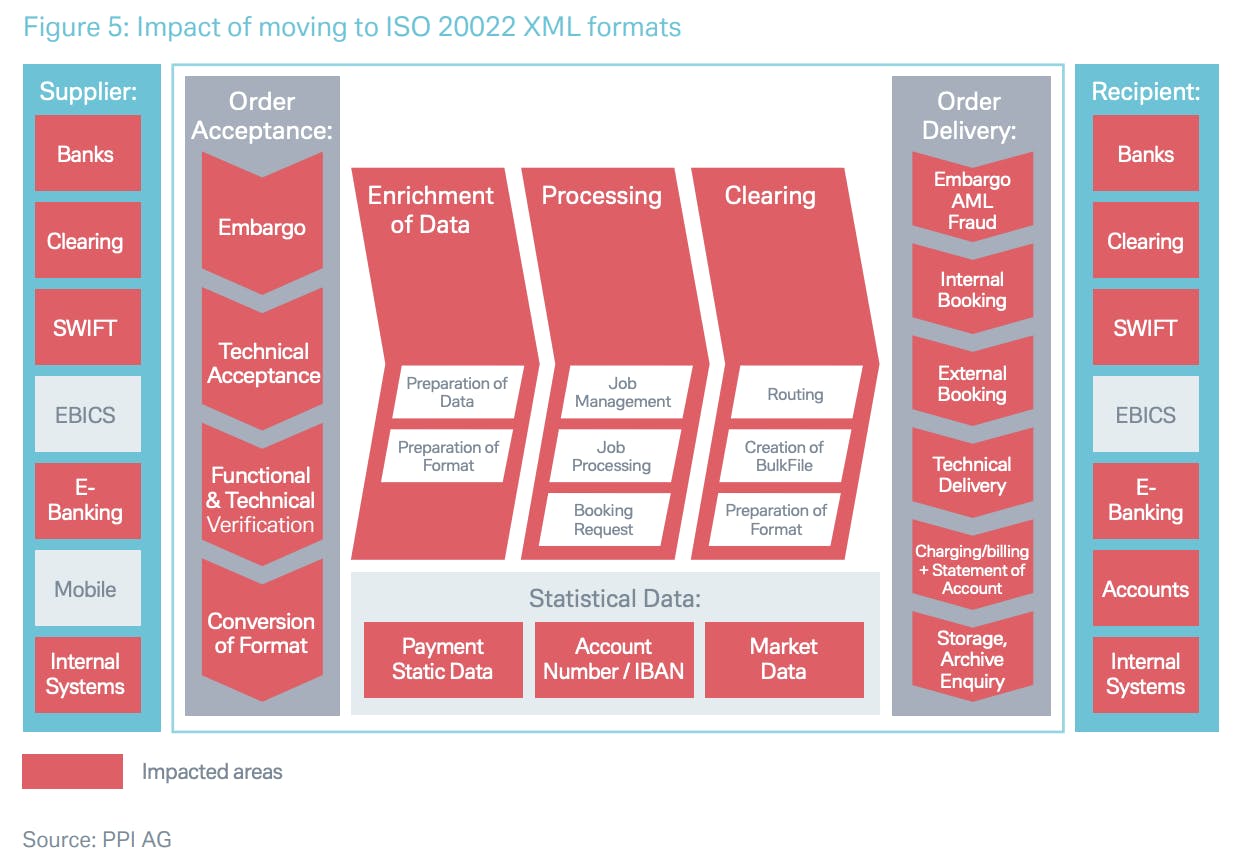 Figure 5: Impact of moving to ISO 20022 XML formats

Supplier:
Banks
Clearing
SWIFT
EBICS
E-Banking
Mobile
Internal Systems

Order Acceptance:
Embargo
Technical Acceptance
Functional & Technical Verification
Conversion of Format

Enrichment of Data
Preparation of Data
Preparation of Format

Processing
Job Management
Job Processing
Booking Request

Clearing
Routing
Creation of BulkFile
Preparation of Format

Statistical Data:
Payment Static Data
Account Number / IBAN
Market Data

Order Delivery:
Embargo AML Fraud
Internal Booking
External Booking
Technical Delivery
Charging/billing + Statement of Account
Storage, Archive Enquiry

Recipient:
Banks
Clearing
SWIFT
EBICS
E-Banking
Accounts
Internal Systems

Impacted areas

Source: PPI AG